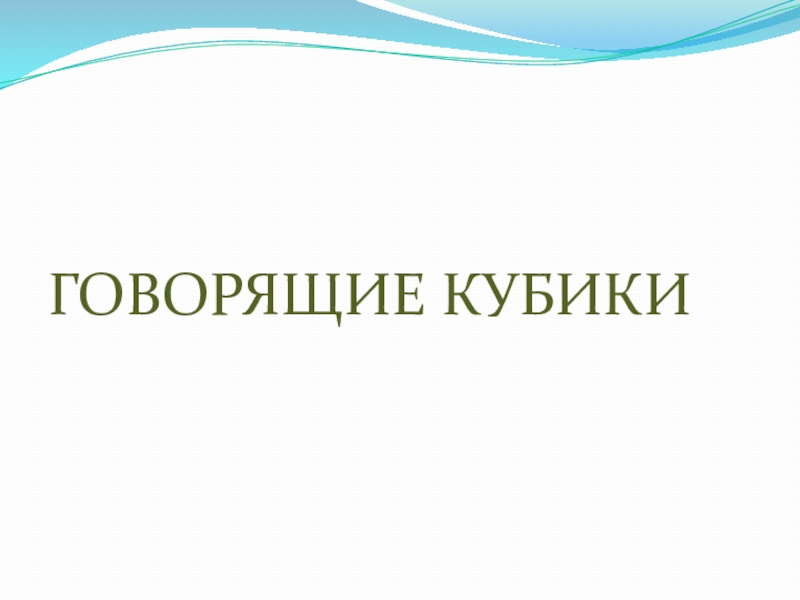 ГОВОРЯЩИЕ КУБИКИ